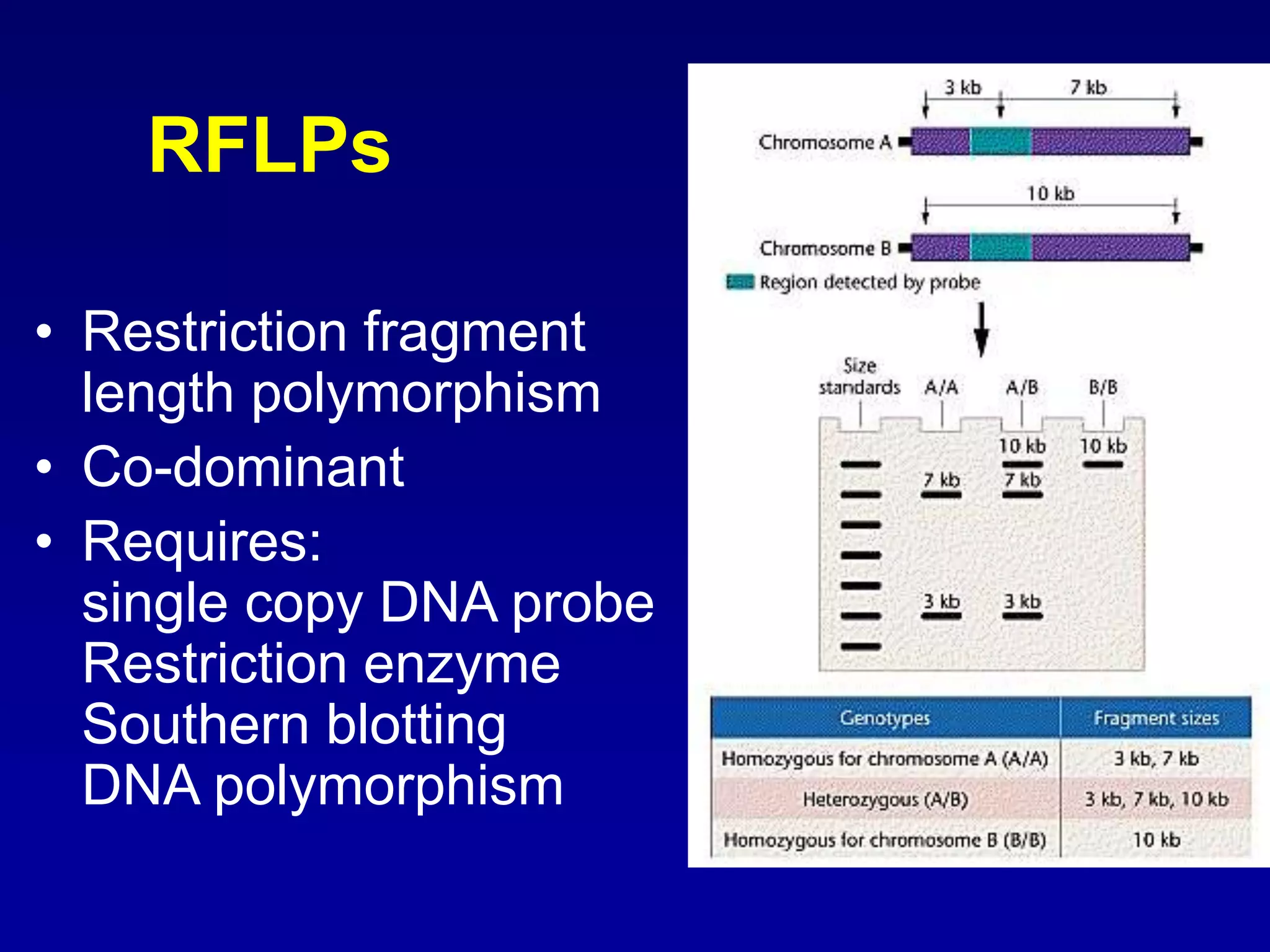 RFLPs

• Restriction fragment length polymorphism
• Co-dominant
• Requires:
single copy DNA probe
Restriction enzyme
Southern blotting
DNA polymorphism

3 kb
7 kb
Chromosome A
10 kb
Chromosome B
Region detected by probe

Size standards
A/A
A/B
B/B
10 kb
10 kb
7 kb
7 kb
3 kb
3 kb

| Genotypes | Fragment sizes |
|---|---|
| Homozygous for chromosome A (A/A) | 3 kb, 7 kb |
| Heterozygous (A/B) | 3 kb, 7 kb, 10 kb |
| Homozygous for chromosome B (B/B) | 10 kb |